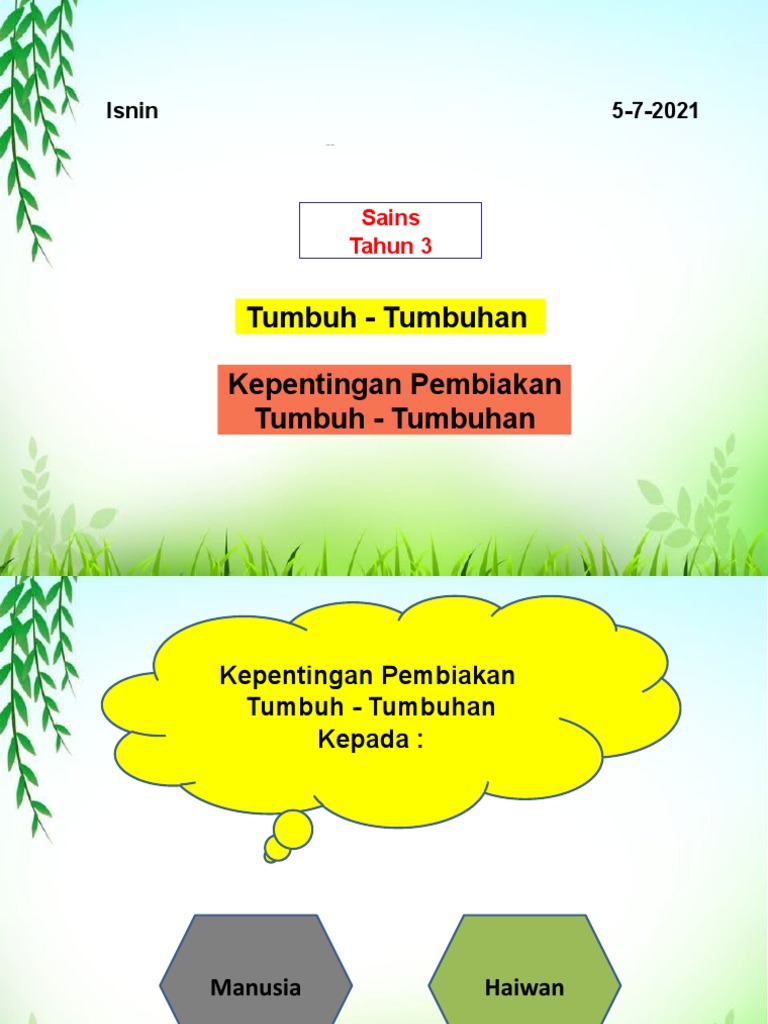 Isnin

5-7-2021

Sains
Tahun 3

Tumbuh - Tumbuhan

Kepentingan Pembiakan Tumbuh - Tumbuhan

Kepentingan Pembiakan Tumbuh - Tumbuhan Kepada :

Manusia

Haiwan